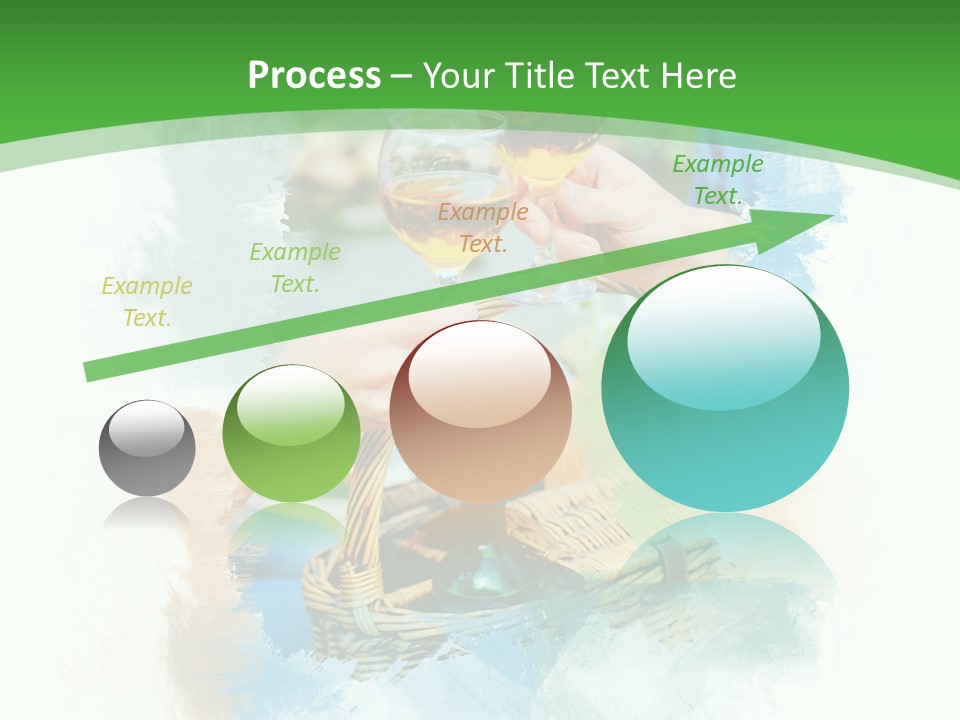 Process – Your Title Text Here

Example Text.

Example Text.

Example Text.

Example Text.